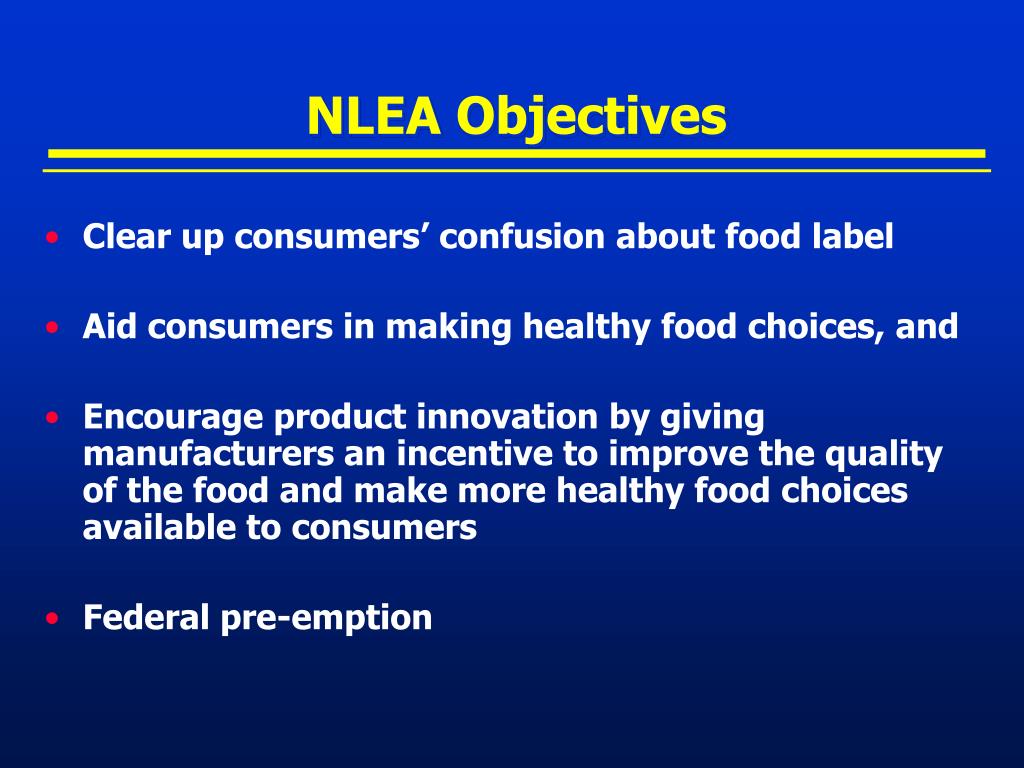 NLEA Objectives

• Clear up consumers’ confusion about food label

• Aid consumers in making healthy food choices, and

• Encourage product innovation by giving manufacturers an incentive to improve the quality of the food and make more healthy food choices available to consumers

• Federal pre-emption